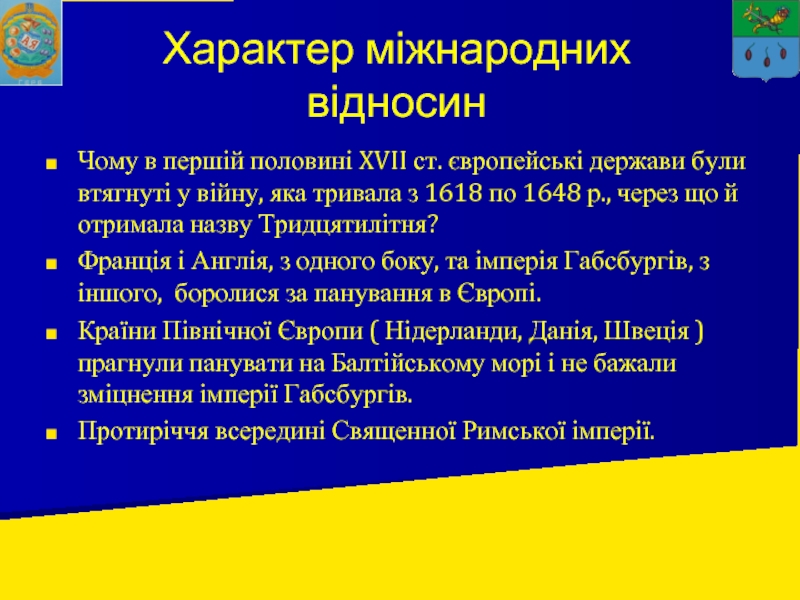 Характер міжнародних відносин

Чому в першій половині XVII ст. європейські держави були втягнуті у війну, яка тривала з 1618 по 1648 р., через що й отримала назву Тридцятилітня?

Франція і Англія, з одного боку, та імперія Габсбургів, з іншого, боролися за панування в Європі.

Країни Північної Європи ( Нідерланди, Данія, Швеція ) прагнули панувати на Балтійському морі і не бажали зміцнення імперії Габсбургів.

Протиріччя всередині Священної Римської імперії.